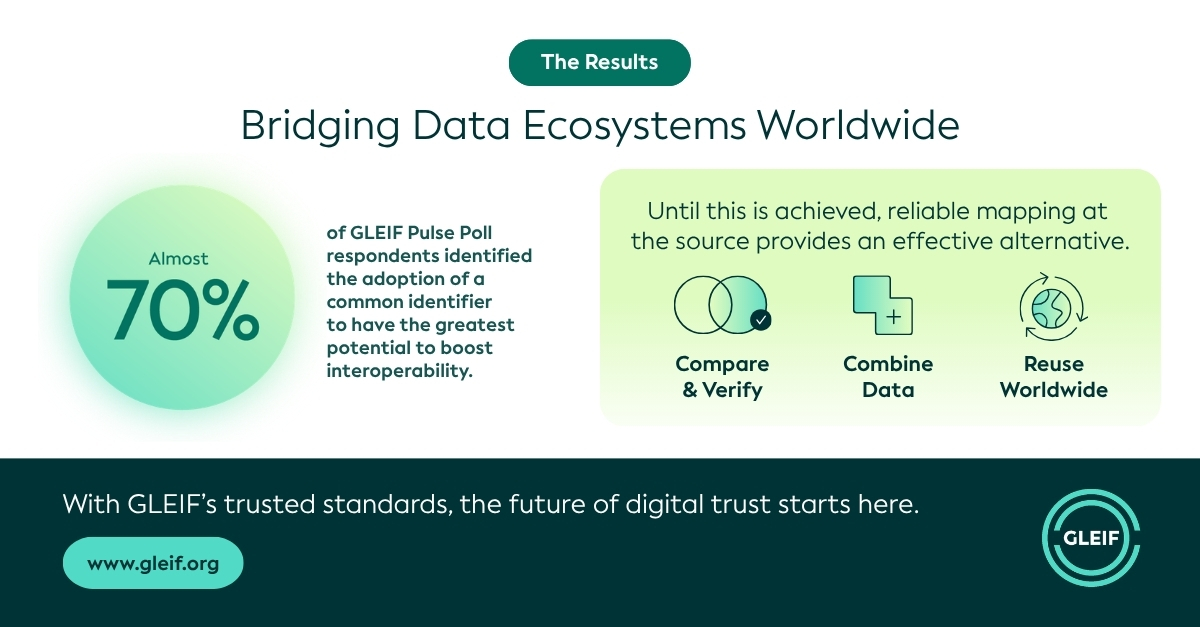 The Results

Bridging Data Ecosystems Worldwide

Almost
70%

of GLEIF Pulse Poll respondents identified the adoption of a common identifier to have the greatest potential to boost interoperability.

Until this is achieved, reliable mapping at the source provides an effective alternative.

Compare & Verify

Combine Data

Reuse Worldwide

With GLEIF's trusted standards, the future of digital trust starts here.

www.gleif.org

GLEIF